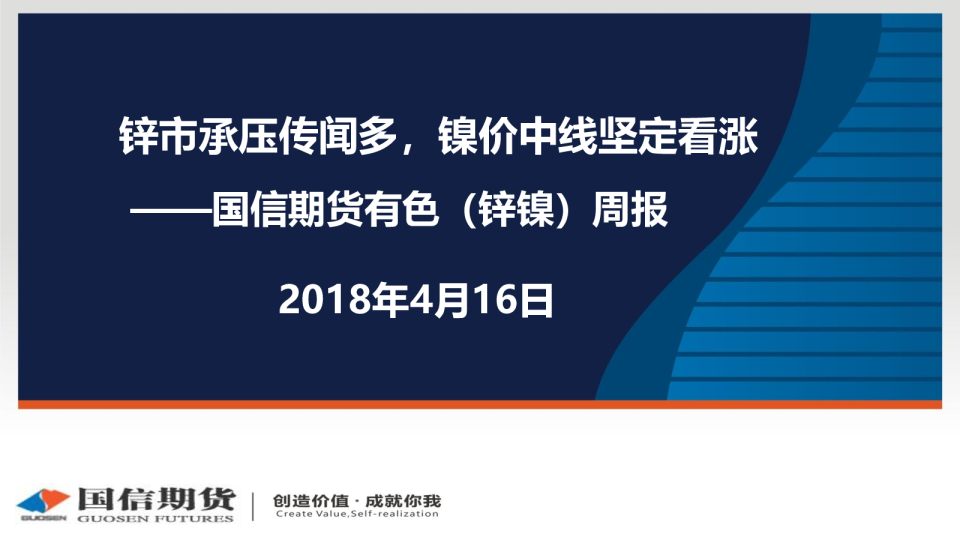 锌市承压传闻多，镍价中线坚定看涨

——国信期货有色（锌镍）周报

2018年4月16日

GUOSEN 国信期货 GUOSEN FUTURES

创造价值 · 成就你我
Create Value,Self-realization